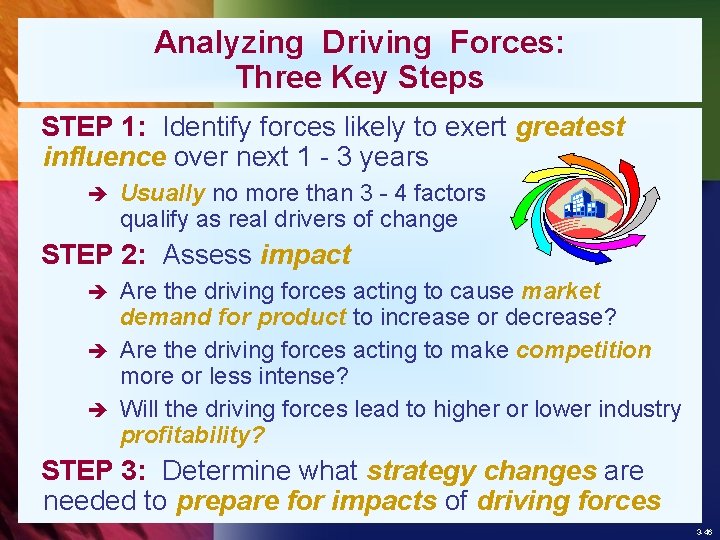 Analyzing Driving Forces:
Three Key Steps

STEP 1: Identify forces likely to exert greatest influence over next 1 - 3 years

➔ Usually no more than 3 - 4 factors qualify as real drivers of change

STEP 2: Assess impact

➔ Are the driving forces acting to cause market demand for product to increase or decrease?

➔ Are the driving forces acting to make competition more or less intense?

➔ Will the driving forces lead to higher or lower industry profitability?

STEP 3: Determine what strategy changes are needed to prepare for impacts of driving forces

3-46